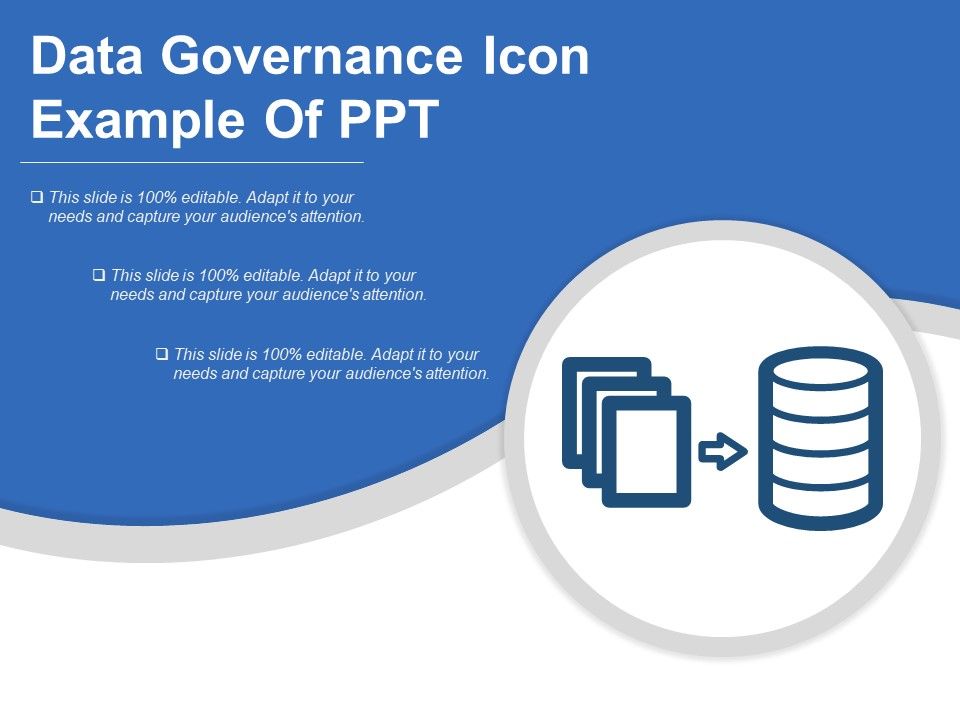 Data Governance Icon Example Of PPT

❑ This slide is 100% editable. Adapt it to your needs and capture your audience's attention.

❑ This slide is 100% editable. Adapt it to your needs and capture your audience's attention.

❑ This slide is 100% editable. Adapt it to your needs and capture your audience's attention.